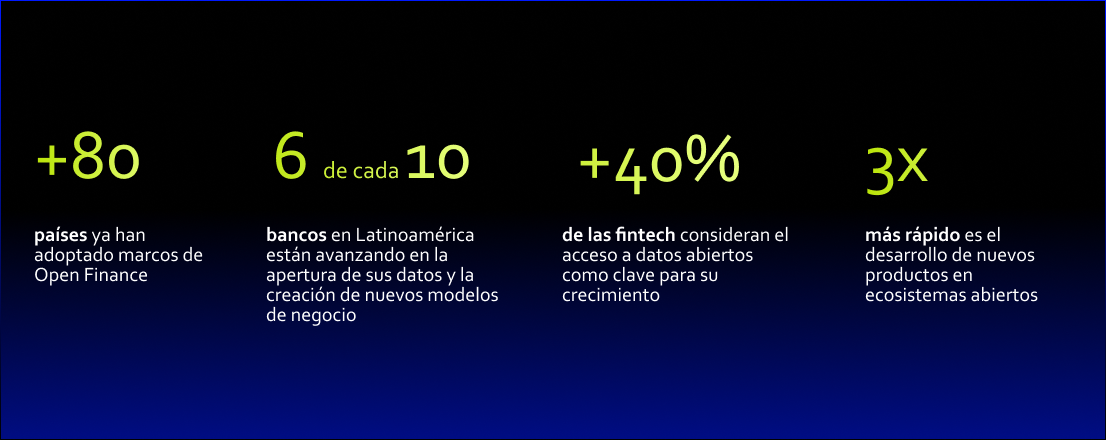 +80

países ya han adoptado marcos de Open Finance

6 de cada 10

bancos en Latinoamérica están avanzando en la apertura de sus datos y la creación de nuevos modelos de negocio

+40%

de las fintech consideran el acceso a datos abiertos como clave para su crecimiento

3x

más rápido es el desarrollo de nuevos productos en ecosistemas abiertos